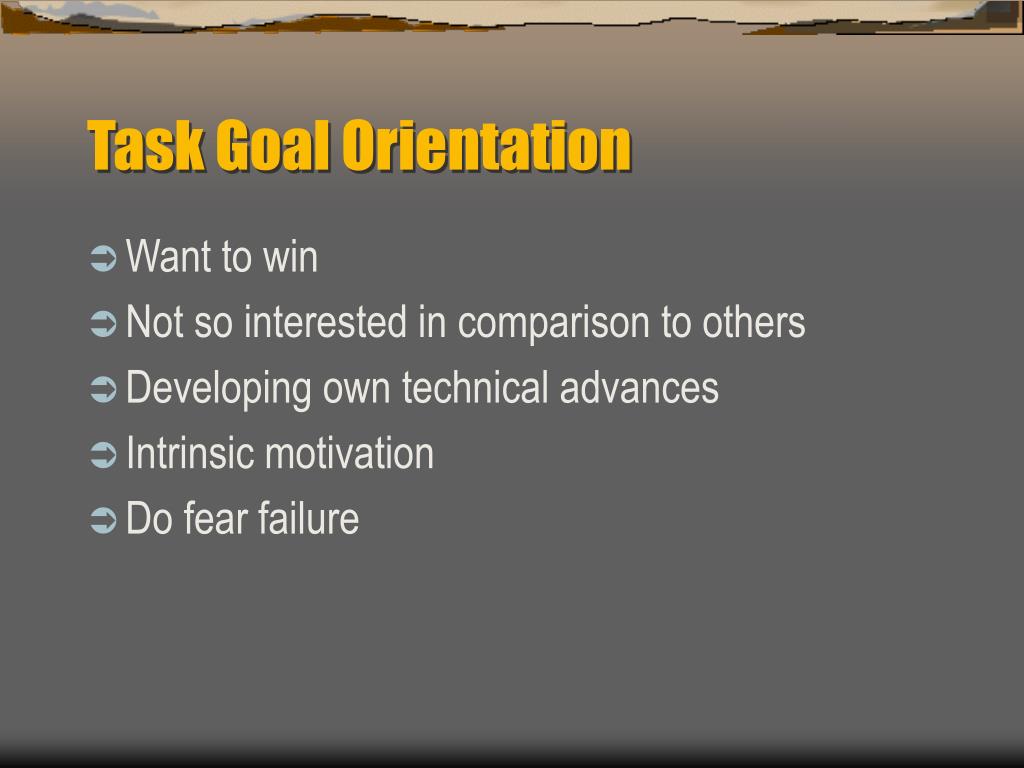 Task Goal Orientation

➲ Want to win
➲ Not so interested in comparison to others
➲ Developing own technical advances
➲ Intrinsic motivation
➲ Do fear failure